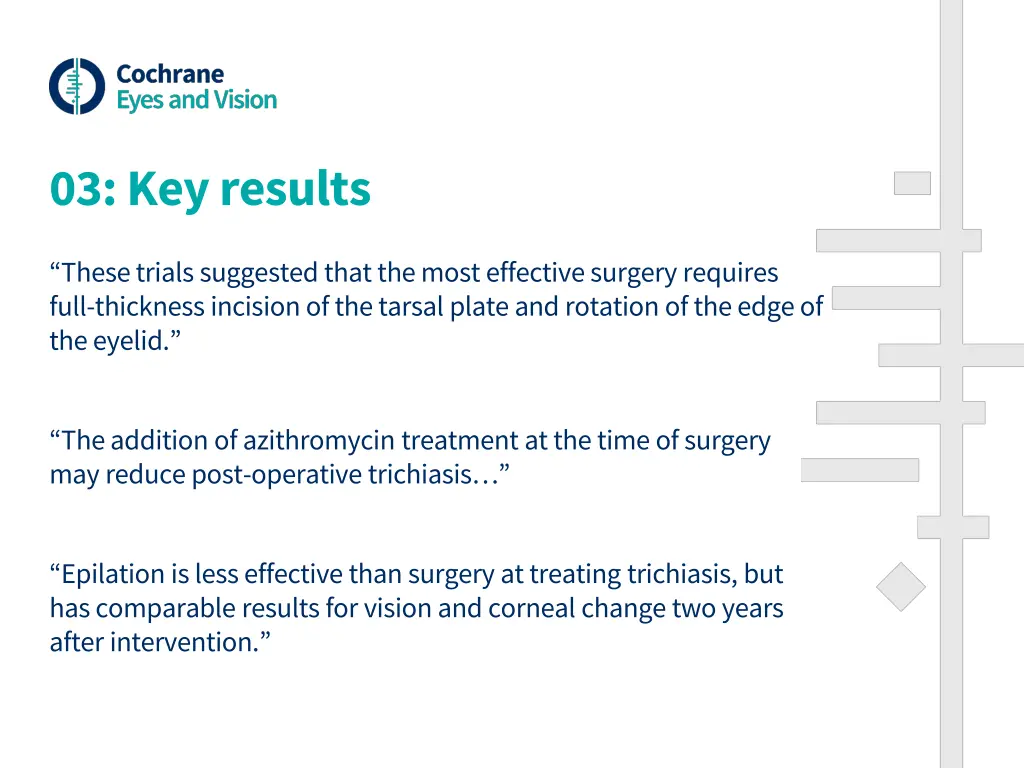 Cochrane
Eyes and Vision

03: Key results

“These trials suggested that the most effective surgery requires full-thickness incision of the tarsal plate and rotation of the edge of the eyelid.”

“The addition of azithromycin treatment at the time of surgery may reduce post-operative trichiasis…”

“Epilation is less effective than surgery at treating trichiasis, but has comparable results for vision and corneal change two years after intervention.”